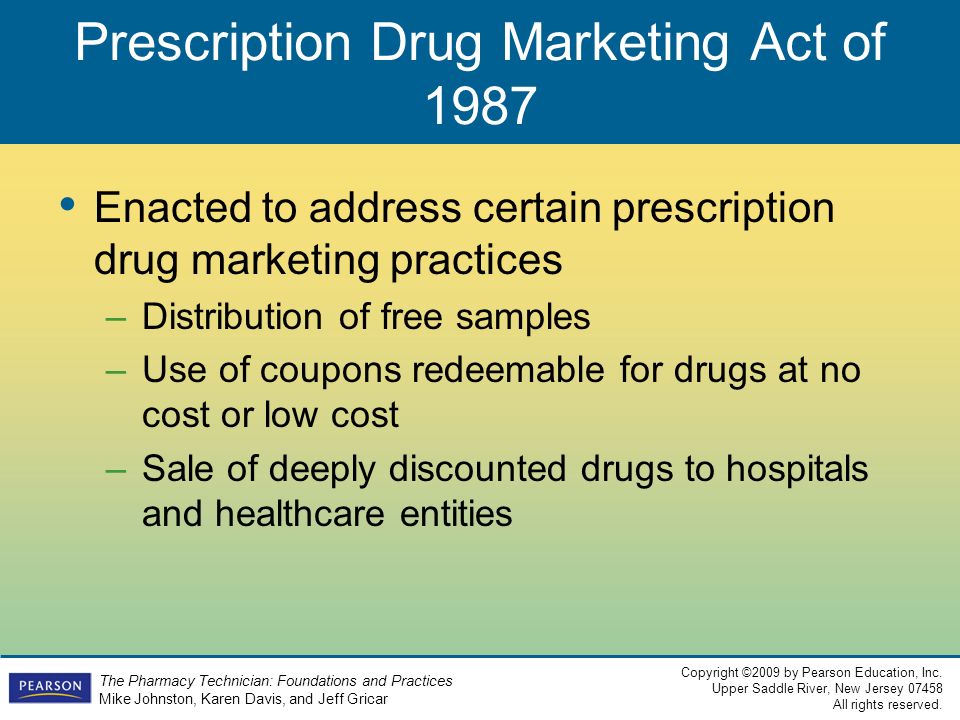 Prescription Drug Marketing Act of 1987

• Enacted to address certain prescription drug marketing practices
– Distribution of free samples
– Use of coupons redeemable for drugs at no cost or low cost
– Sale of deeply discounted drugs to hospitals and healthcare entities

PEARSON

The Pharmacy Technician: Foundations and Practices
Mike Johnston, Karen Davis, and Jeff Gricar

Copyright ©2009 by Pearson Education, Inc.
Upper Saddle River, New Jersey 07458
All rights reserved.